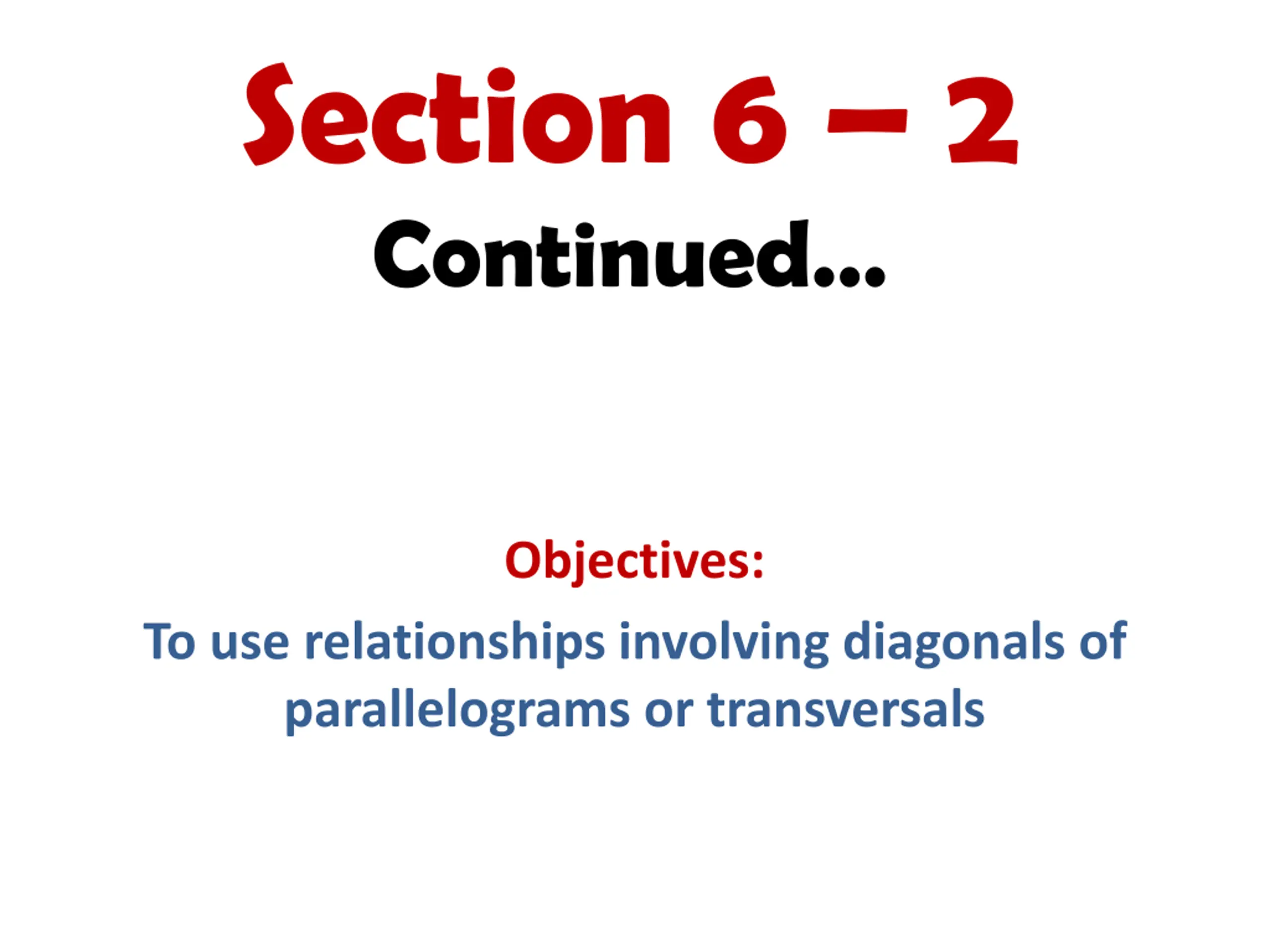 Section 6 – 2

Continued…

Objectives:

To use relationships involving diagonals of parallelograms or transversals